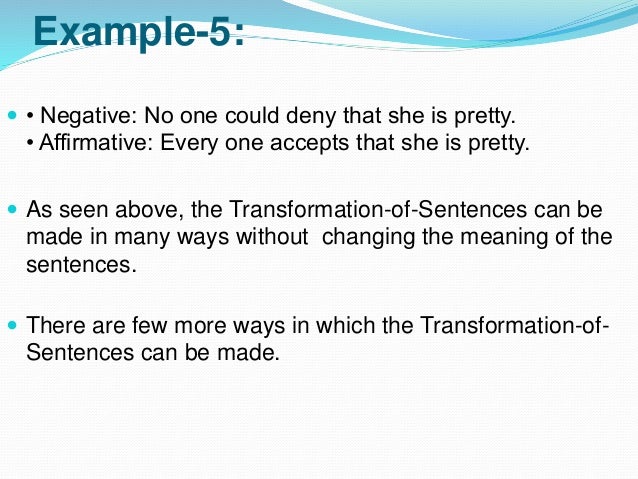 Example-5:

• Negative: No one could deny that she is pretty.
• Affirmative: Every one accepts that she is pretty.

As seen above, the Transformation-of-Sentences can be made in many ways without changing the meaning of the sentences.

There are few more ways in which the Transformation-of-Sentences can be made.